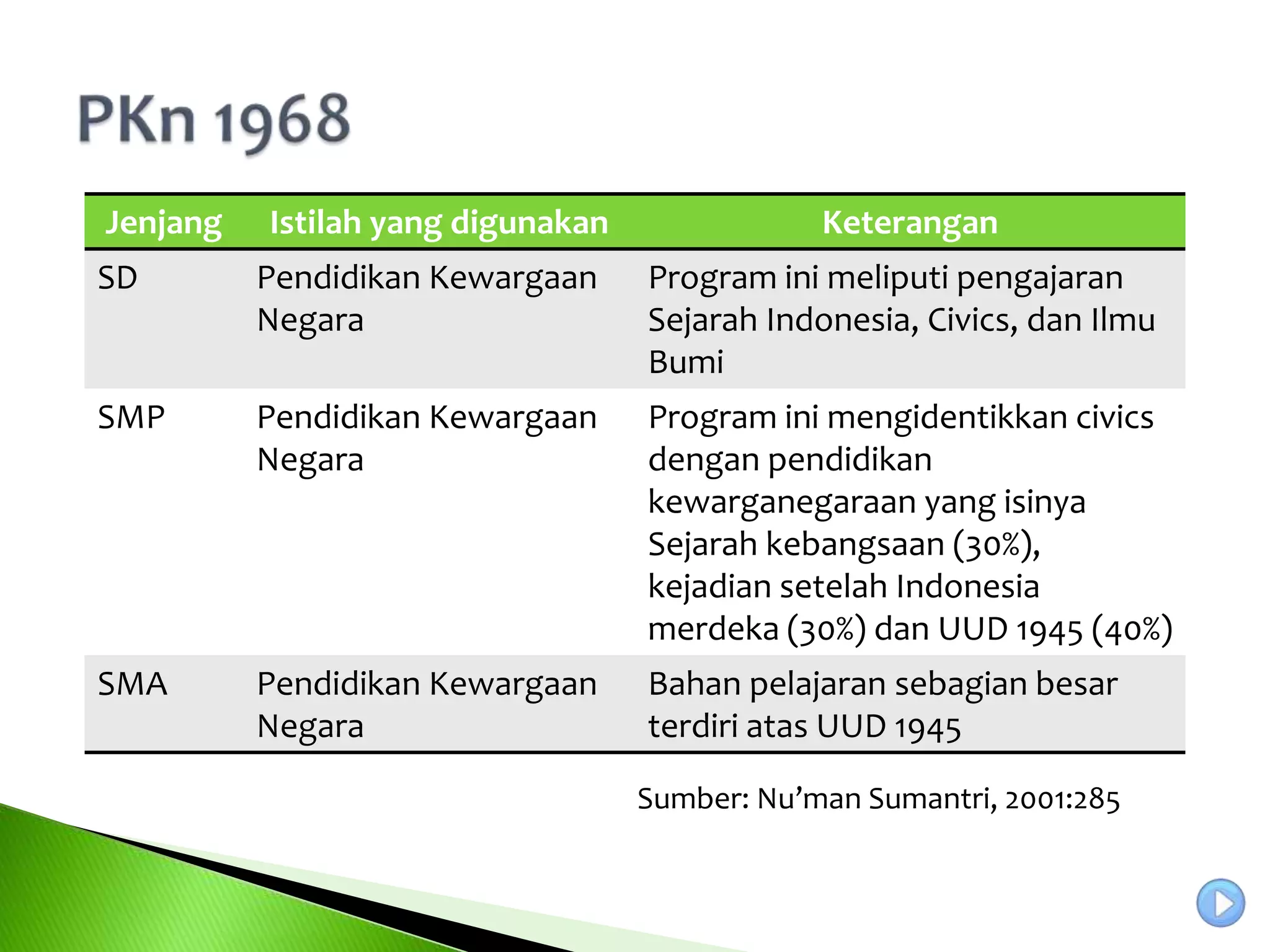 PKn 1968

| Jenjang | Istilah yang digunakan | Keterangan |
|---|---|---|
| SD | Pendidikan Kewargaan Negara | Program ini meliputi pengajaran Sejarah Indonesia, Civics, dan Ilmu Bumi |
| SMP | Pendidikan Kewargaan Negara | Program ini mengidentikkan civics dengan pendidikan kewarganegaraan yang isinya Sejarah kebangsaan (30%), kejadian setelah Indonesia merdeka (30%) dan UUD 1945 (40%) |
| SMA | Pendidikan Kewargaan Negara | Bahan pelajaran sebagian besar terdiri atas UUD 1945 |

Sumber: Nu’man Sumantri, 2001:285